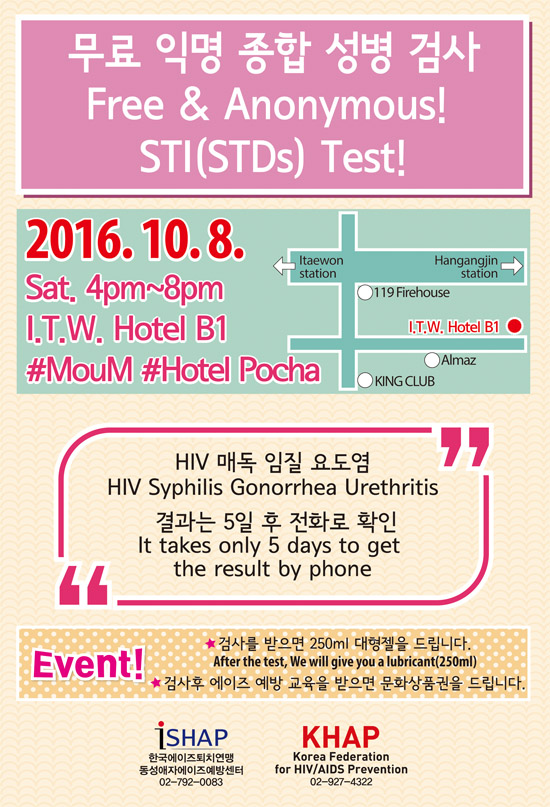 무료 익명 종합 성병 검사
Free & Anonymous!
STI(STDs) Test!

2016. 10. 8.
Sat. 4pm~8pm
I.T.W. Hotel B1
#MouM #Hotel Pocha

Itaewon station
Hangangjin station
119 Firehouse
I.T.W. Hotel B1
Almaz
KING CLUB

HIV 매독 임질 요도염
HIV Syphilis Gonorrhea Urethritis

결과는 5일 후 전화로 확인
It takes only 5 days to get the result by phone

Event!
★검사를 받으면 250ml 대형젤을 드립니다.
After the test, We will give you a lubricant(250ml)
★검사후 에이즈 예방 교육을 받으면 문화상품권을 드립니다.

iSHAP
한국에이즈퇴치연맹
동성애자에이즈예방센터
02-792-0083

KHAP
Korea Federation
for HIV/AIDS Prevention
02-927-4322